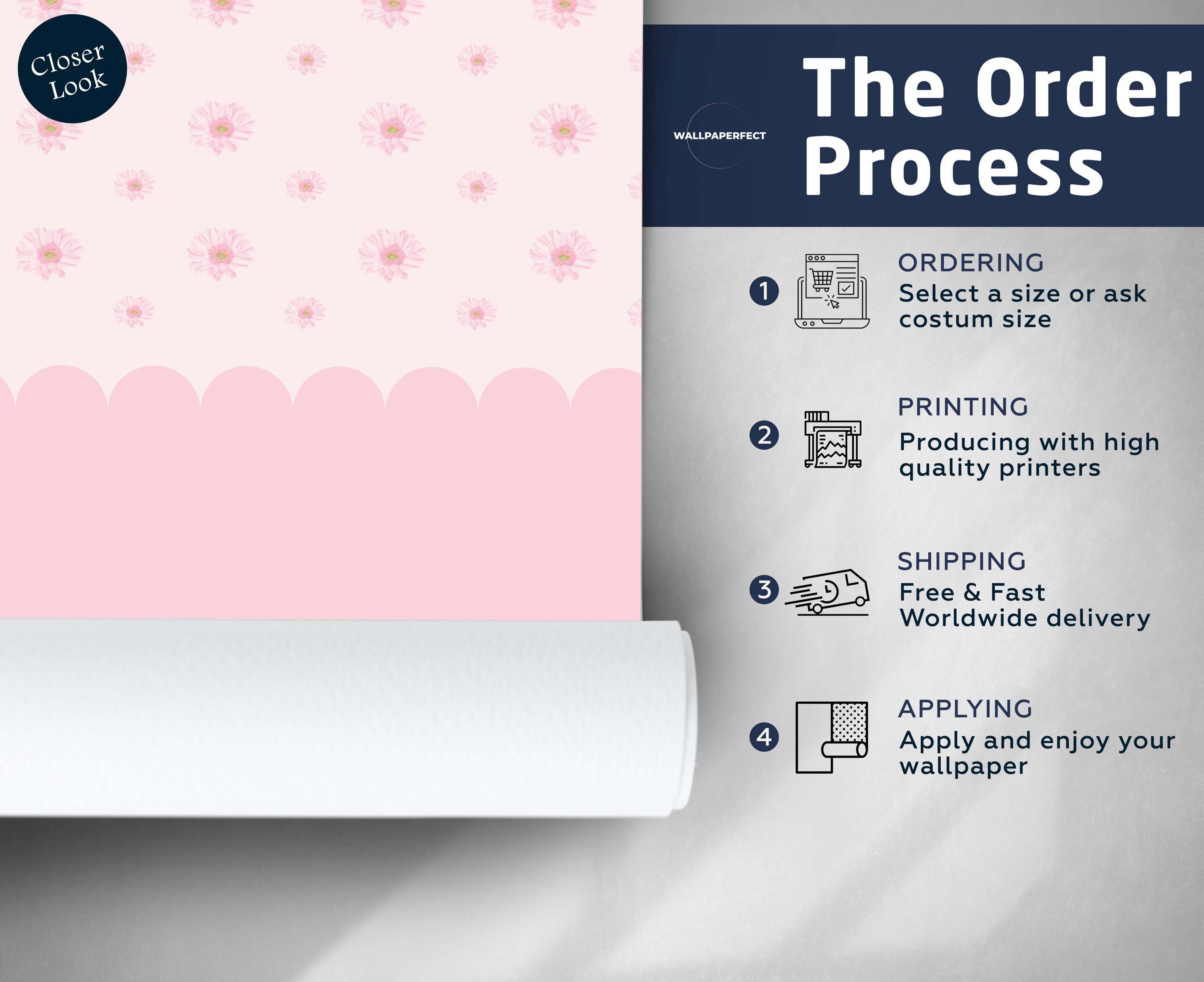 Closer Look

WALLPAPERFECT

The Order Process

1
ORDERING
Select a size or ask costum size

2
PRINTING
Producing with high quality printers

3
SHIPPING
Free & Fast Worldwide delivery

4
APPLYING
Apply and enjoy your wallpaper